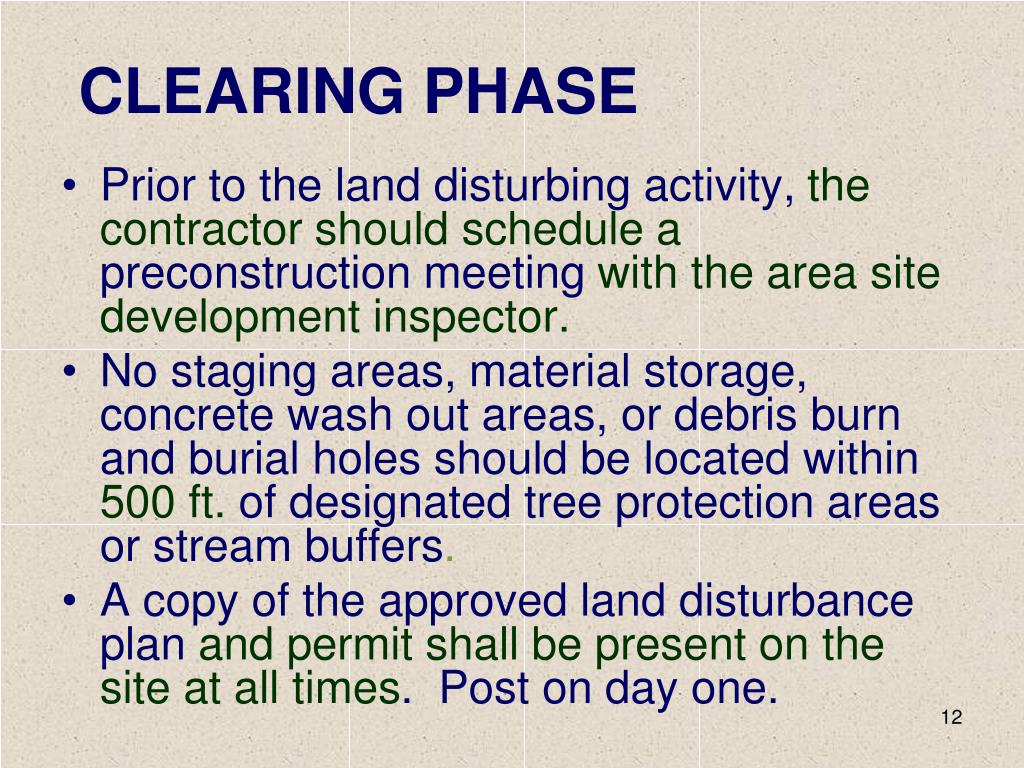 CLEARING PHASE

• Prior to the land disturbing activity, the contractor should schedule a preconstruction meeting with the area site development inspector.

• No staging areas, material storage, concrete wash out areas, or debris burn and burial holes should be located within 500 ft. of designated tree protection areas or stream buffers.

• A copy of the approved land disturbance plan and permit shall be present on the site at all times. Post on day one.

12